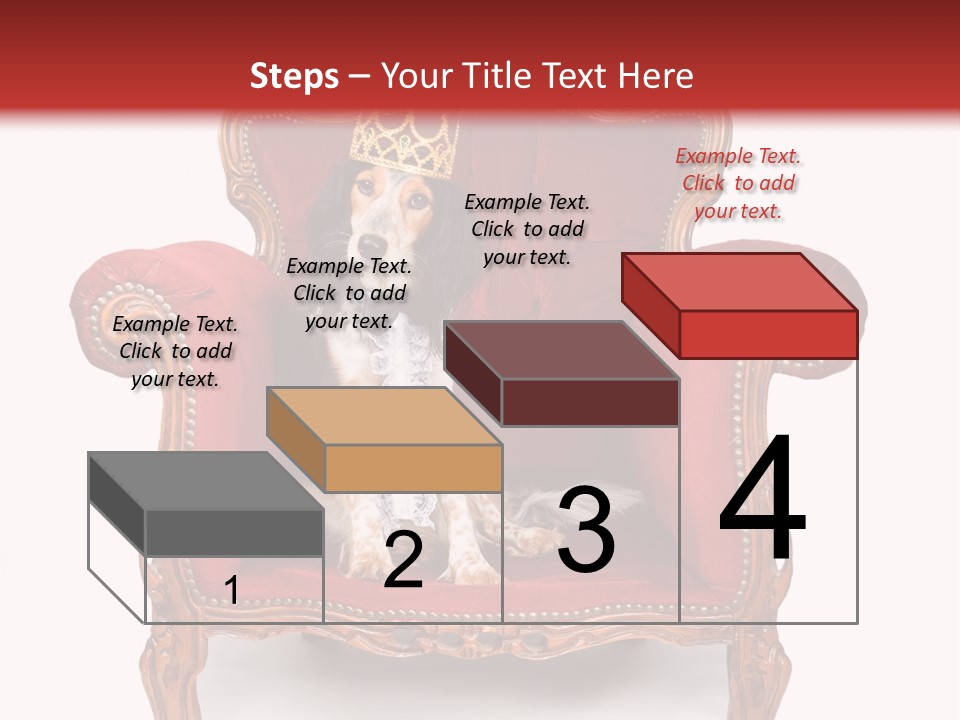 Steps – Your Title Text Here

Example Text. Click to add your text.

Example Text. Click to add your text.

Example Text. Click to add your text.

Example Text. Click to add your text.

1

2

3

4